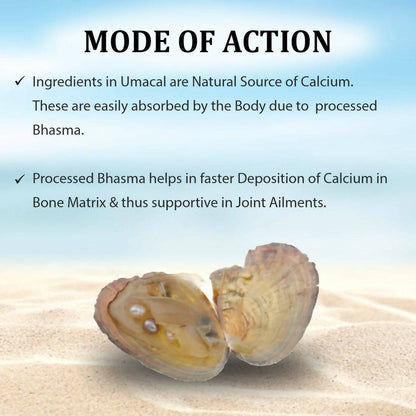 MODE OF ACTION

✓ Ingredients in Umacal are Natural Source of Calcium. These are easily absorbed by the Body due to processed Bhasma.

✓ Processed Bhasma helps in faster Deposition of Calcium in Bone Matrix & thus supportive in Joint Ailments.